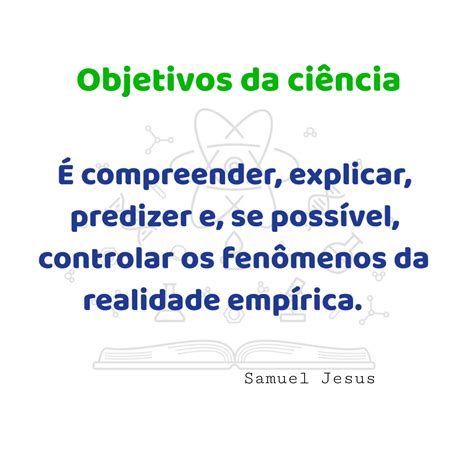 Objetivos da ciência

É compreender, explicar, predizer e, se possível, controlar os fenômenos da realidade empírica.

Samuel Jesus